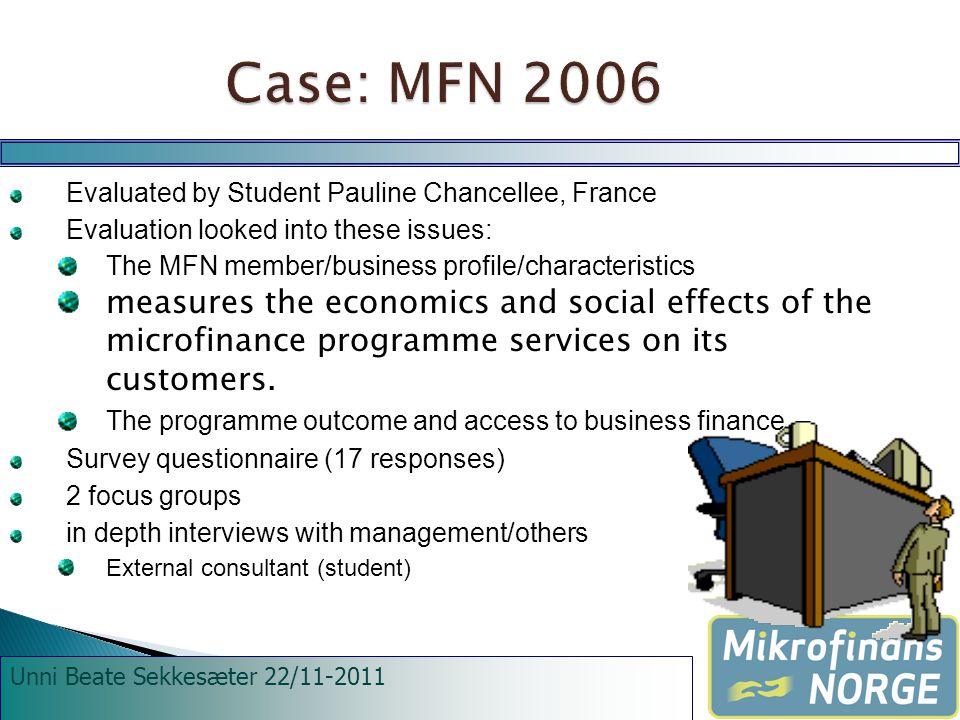 Case: MFN 2006

Evaluated by Student Pauline Chancellee, France

Evaluation looked into these issues:

The MFN member/business profile/characteristics

measures the economics and social effects of the microfinance programme services on its customers.

The programme outcome and access to business finance

Survey questionnaire (17 responses)

2 focus groups

in depth interviews with management/others

External consultant (student)

Unni Beate Sekkesæter 22/11-2011

Mikrofinans NORGE